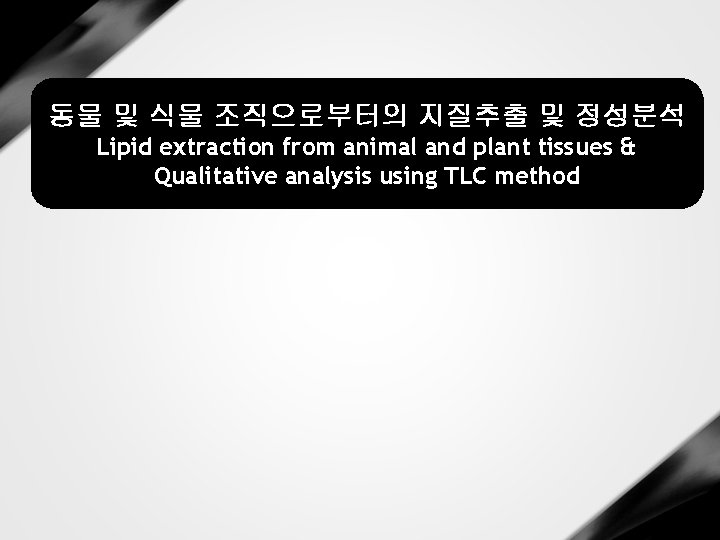 동물 및 식물 조직으로부터의 지질추출 및 정성분석
Lipid extraction from animal and plant tissues & Qualitative analysis using TLC method